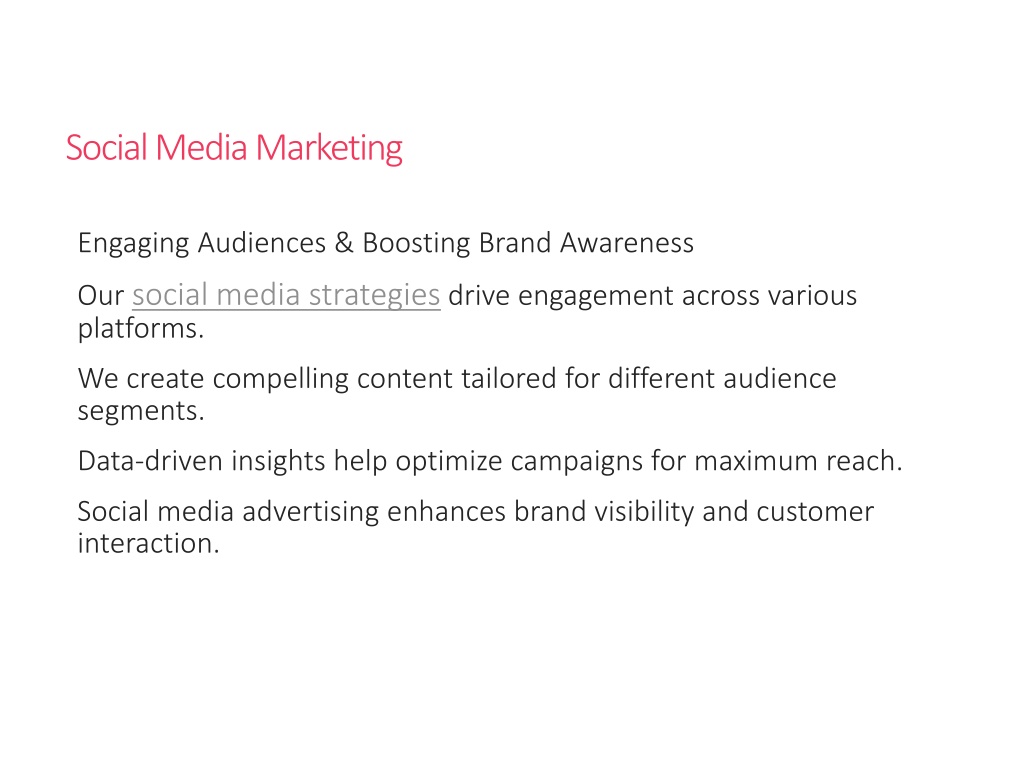 Social Media Marketing

Engaging Audiences & Boosting Brand Awareness

Our social media strategies drive engagement across various platforms.

We create compelling content tailored for different audience segments.

Data-driven insights help optimize campaigns for maximum reach.

Social media advertising enhances brand visibility and customer interaction.